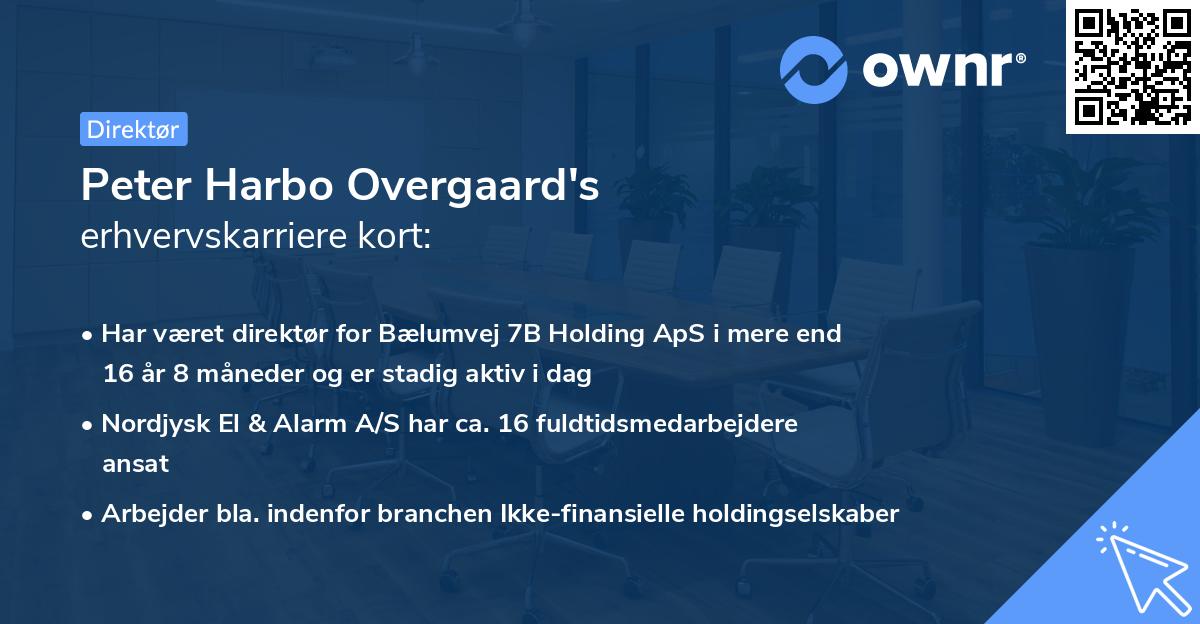 ownr®

Direktør

Peter Harbo Overgaard's
erhvervskarriere kort:

• Har været direktør for Bælumvej 7B Holding ApS i mere end 16 år 8 måneder og er stadig aktiv i dag

• Nordjysk El & Alarm A/S har ca. 16 fuldtidsmedarbejdere ansat

• Arbejder bla. indenfor branchen Ikke-finansielle holdingselskaber